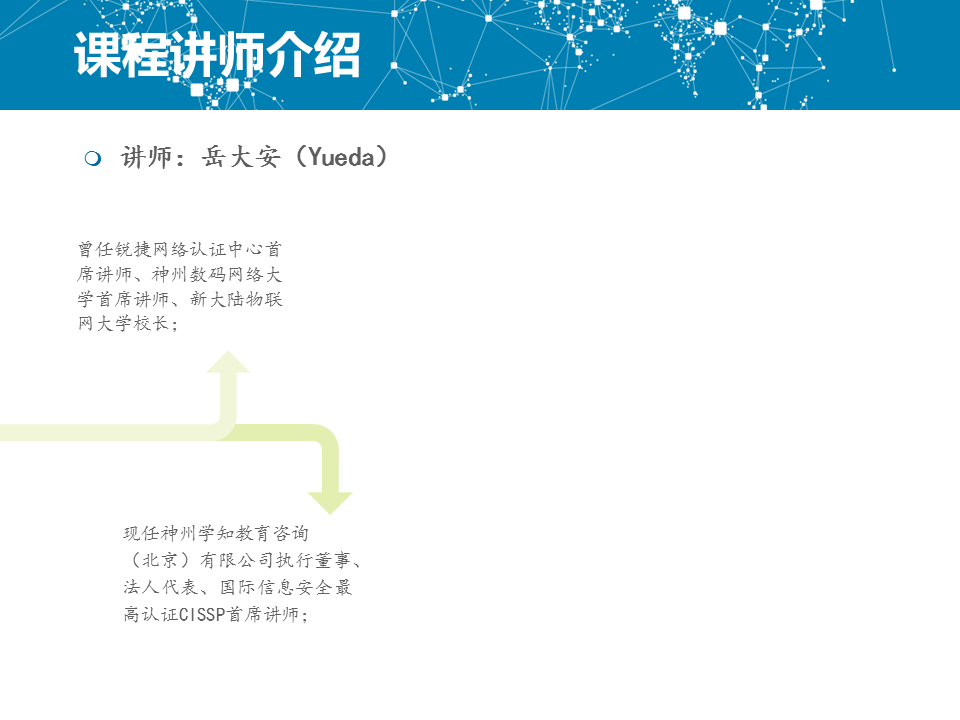 课程讲师介绍

讲师：岳大安（Yueda）

曾任锐捷网络认证中心首席讲师、神州数码网络大学首席讲师、新大陆物联网大学校长；

现任神州学知教育咨询（北京）有限公司执行董事、法人代表、国际信息安全最高认证CISSP首席讲师；